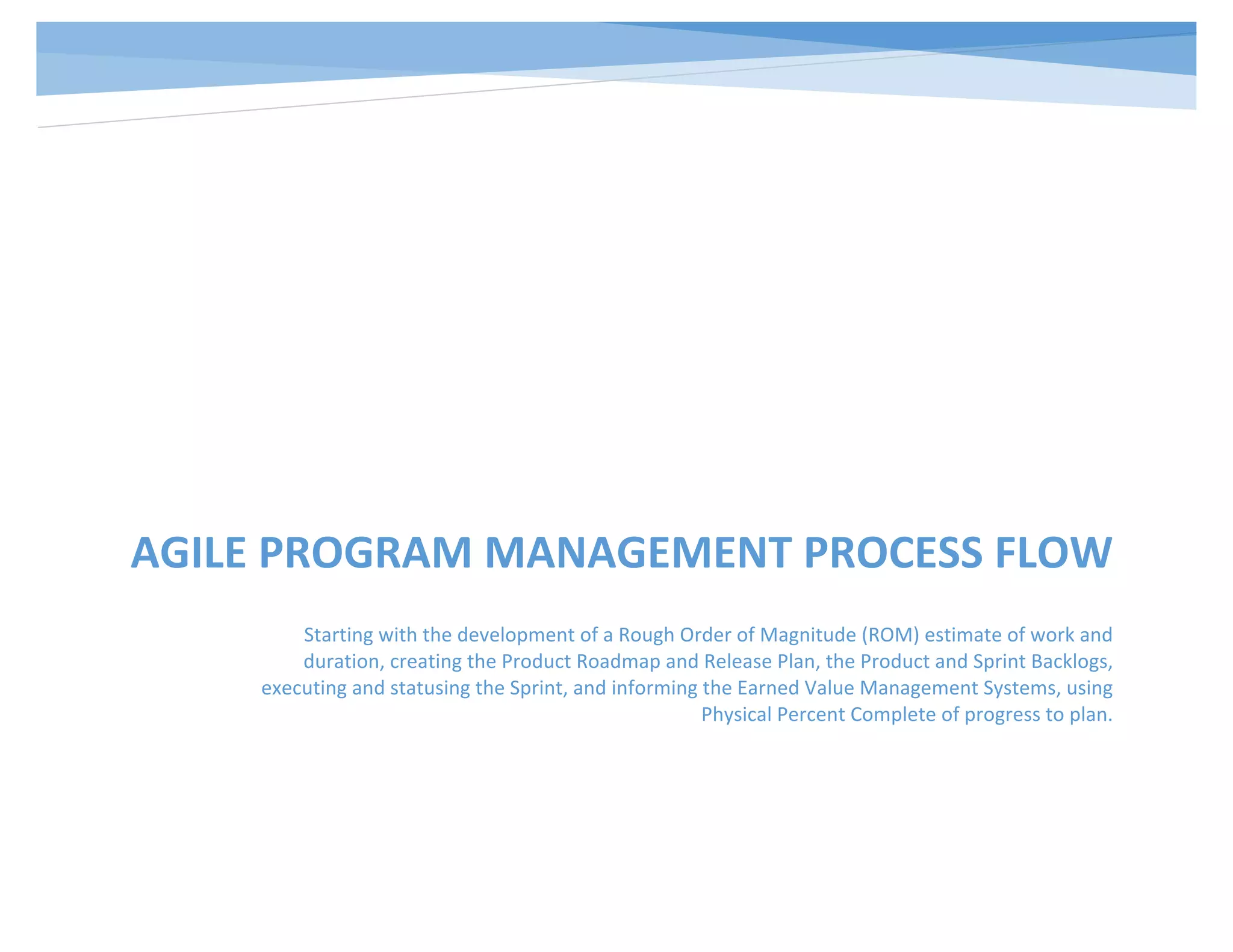 AGILE PROGRAM MANAGEMENT PROCESS FLOW

Starting with the development of a Rough Order of Magnitude (ROM) estimate of work and duration, creating the Product Roadmap and Release Plan, the Product and Sprint Backlogs, executing and statusing the Sprint, and informing the Earned Value Management Systems, using Physical Percent Complete of progress to plan.